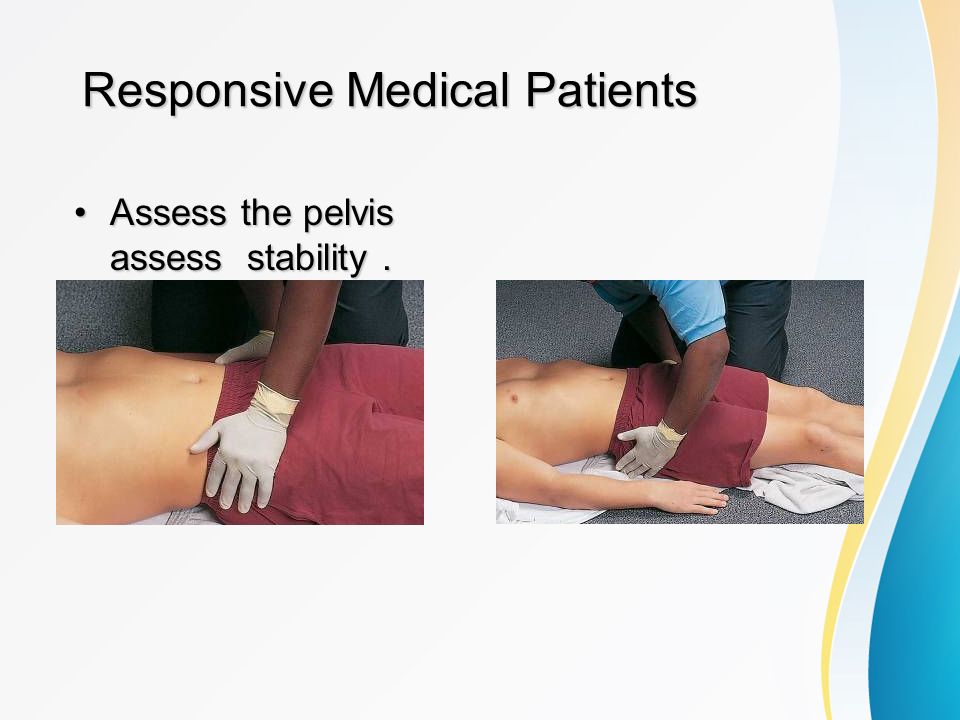 Responsive Medical Patients

• Assess the pelvis assess stability .